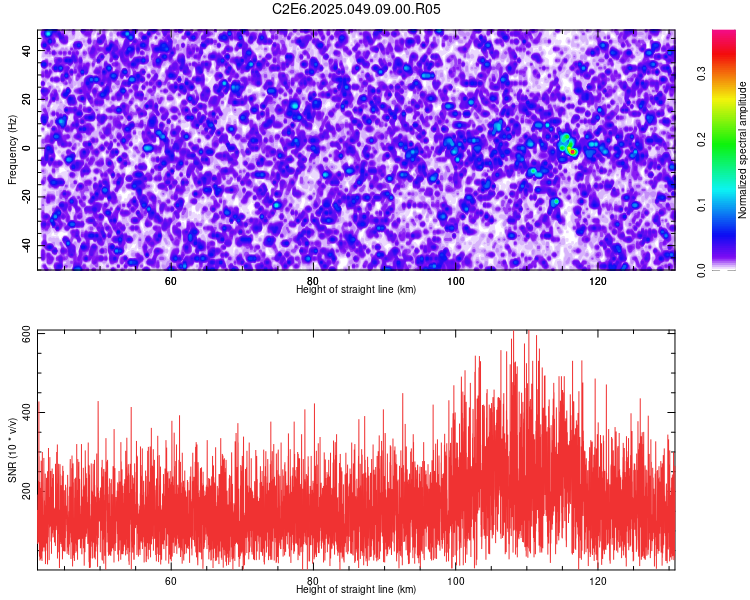 C2E6.2025.049.09.00.R05

Frequency (Hz)
40
20
0
-20
-40

60
80
100
120
Height of straight line (km)

Normalized spectral amplitude
0.0
0.1
0.2
0.3

SNR (10 * v/v)
600
400
200

60
80
100
120
Height of straight line (km)